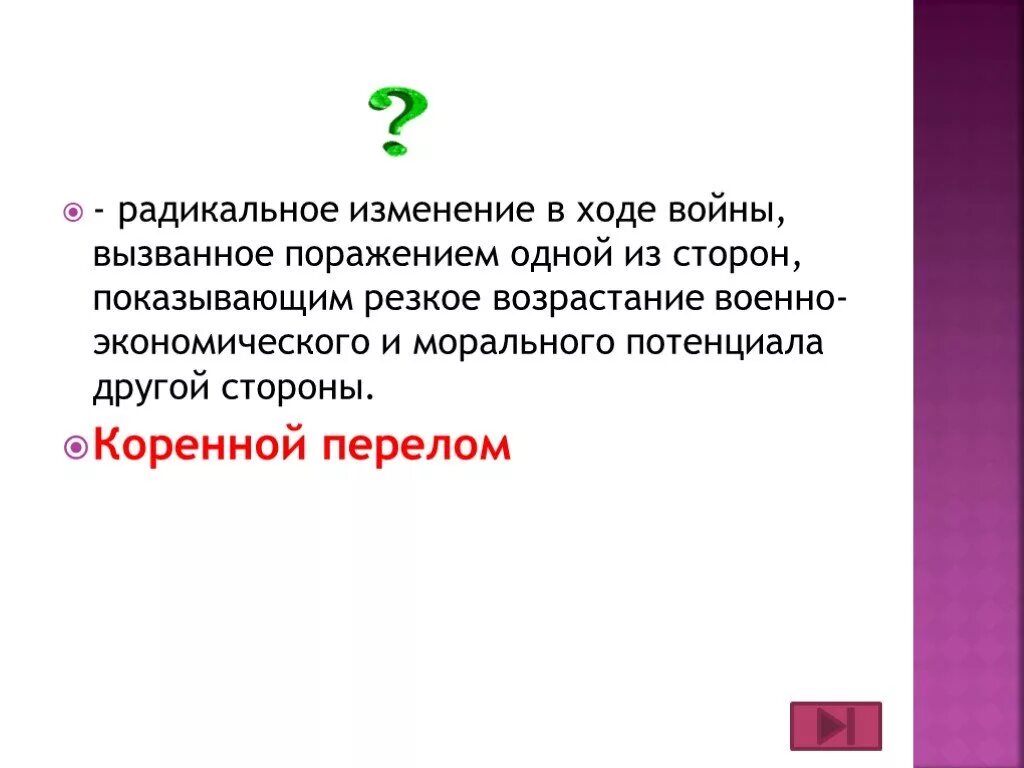 ?

- радикальное изменение в ходе войны, вызванное поражением одной из сторон, показывающим резкое возрастание военно-экономического и морального потенциала другой стороны.

Коренной перелом